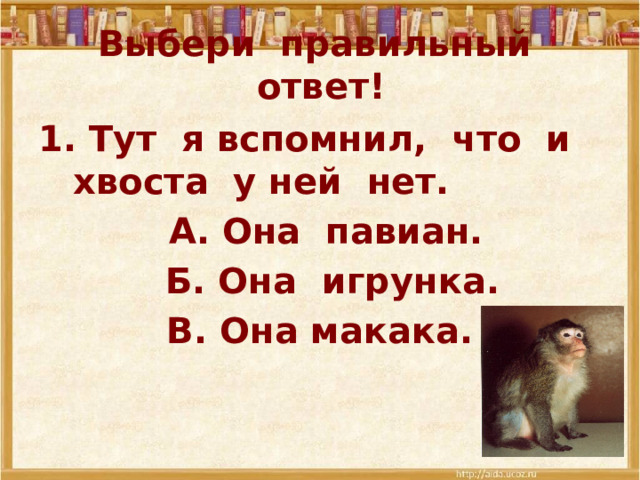 Выбери правильный ответ!

1. Тут я вспомнил, что и хвоста у ней нет.

А. Она павиан.

Б. Она игрунка.

В. Она макака.

http://aida.ucoz.ru